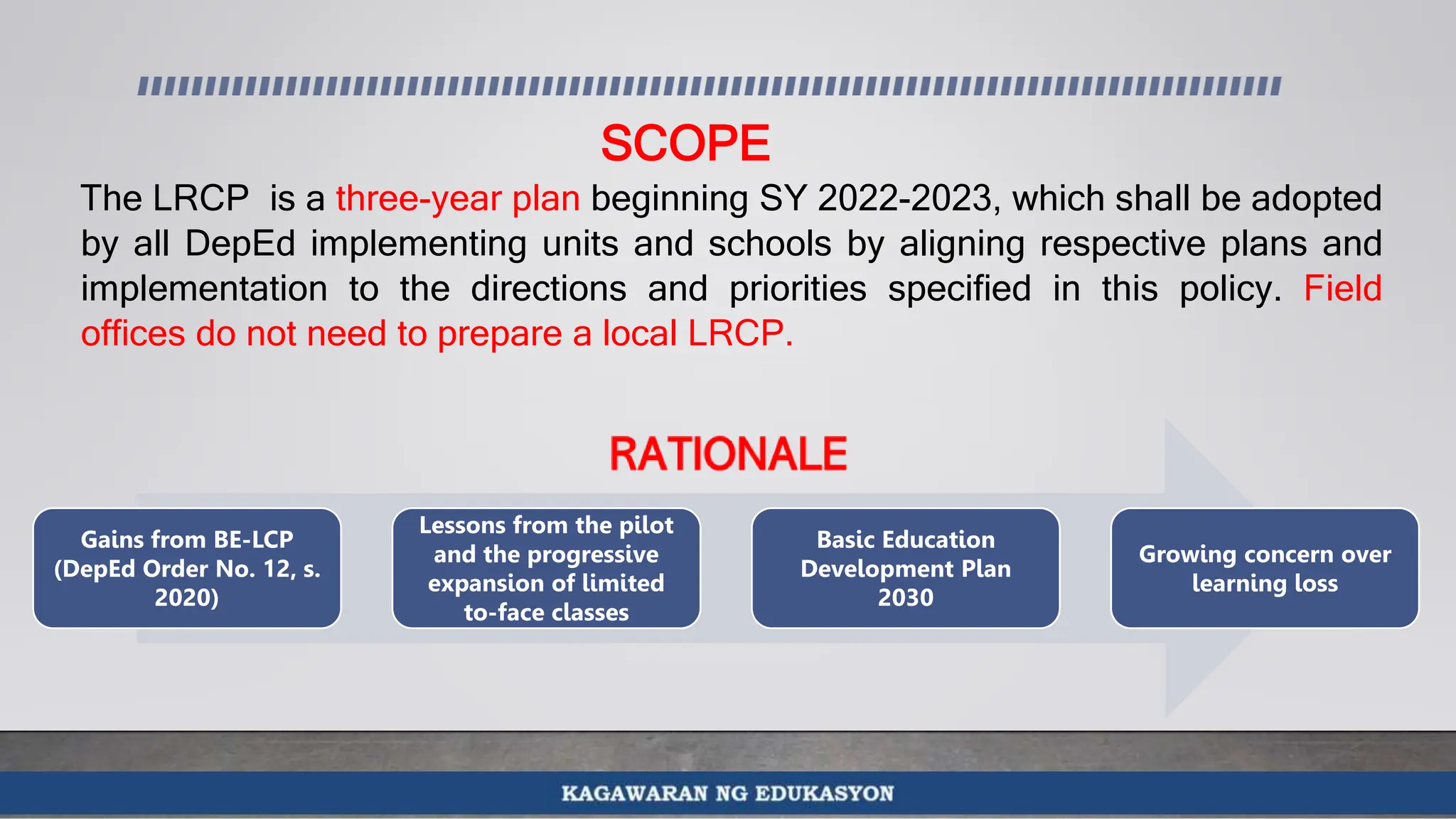 SCOPE

The LRCP is a three-year plan beginning SY 2022-2023, which shall be adopted by all DepEd implementing units and schools by aligning respective plans and implementation to the directions and priorities specified in this policy. Field offices do not need to prepare a local LRCP.

RATIONALE

Gains from BE-LCP (DepEd Order No. 12, s. 2020)

Lessons from the pilot and the progressive expansion of limited to-face classes

Basic Education Development Plan 2030

Growing concern over learning loss

KAGAWARAN NG EDUKASYON